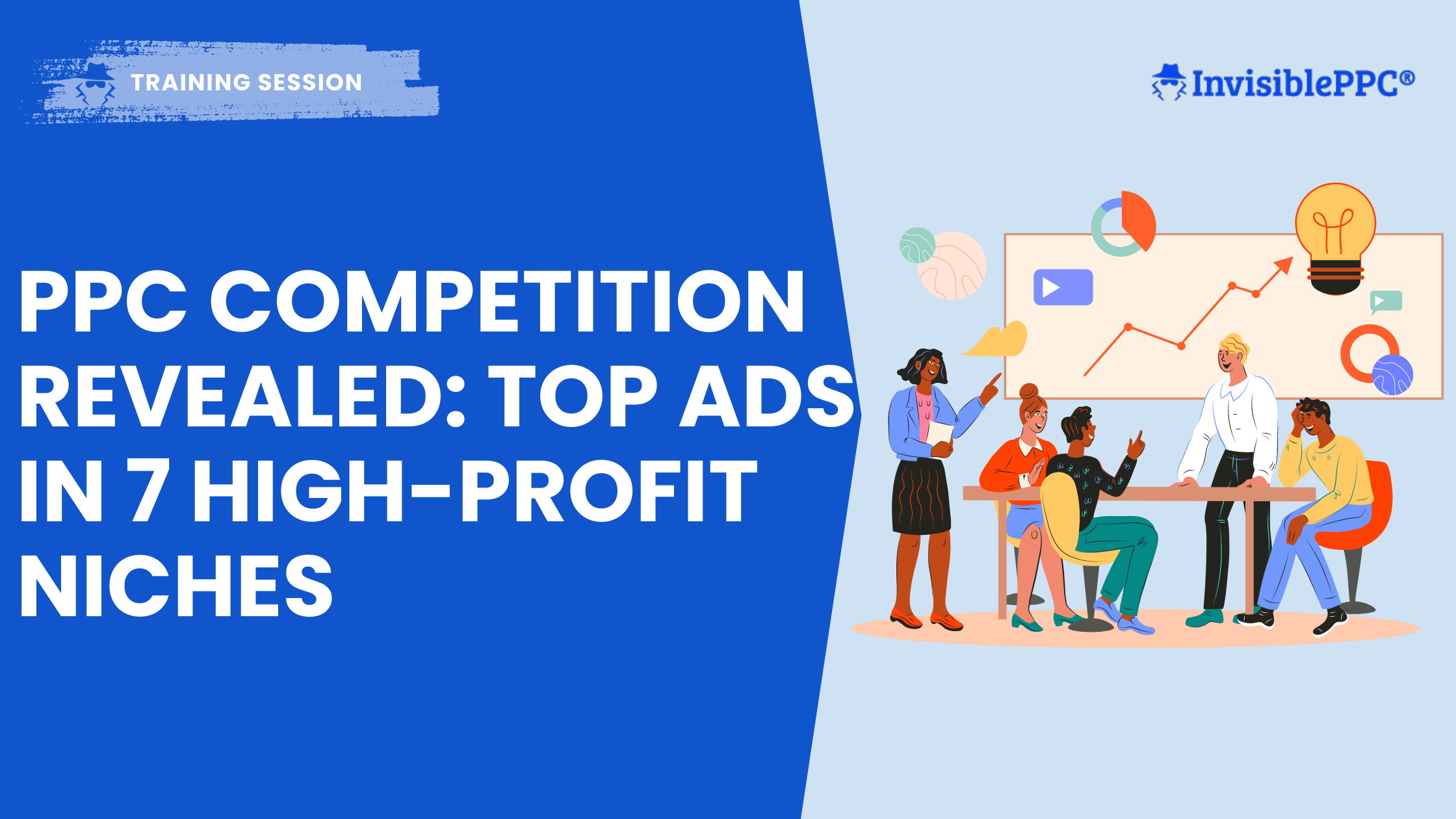 TRAINING SESSION

InvisiblePPC®

PPC COMPETITION REVEALED: TOP ADS IN 7 HIGH-PROFIT NICHES